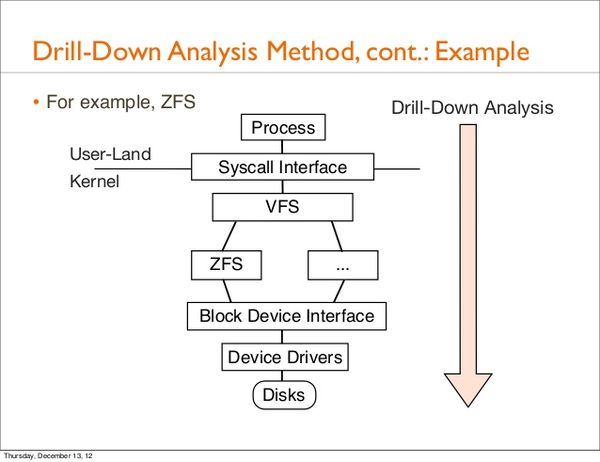 Drill-Down Analysis Method, cont.: Example

• For example, ZFS

Drill-Down Analysis

Process

User-Land

Syscall Interface

Kernel

VFS

ZFS

...

Block Device Interface

Device Drivers

Disks

Thursday, December 13, 12